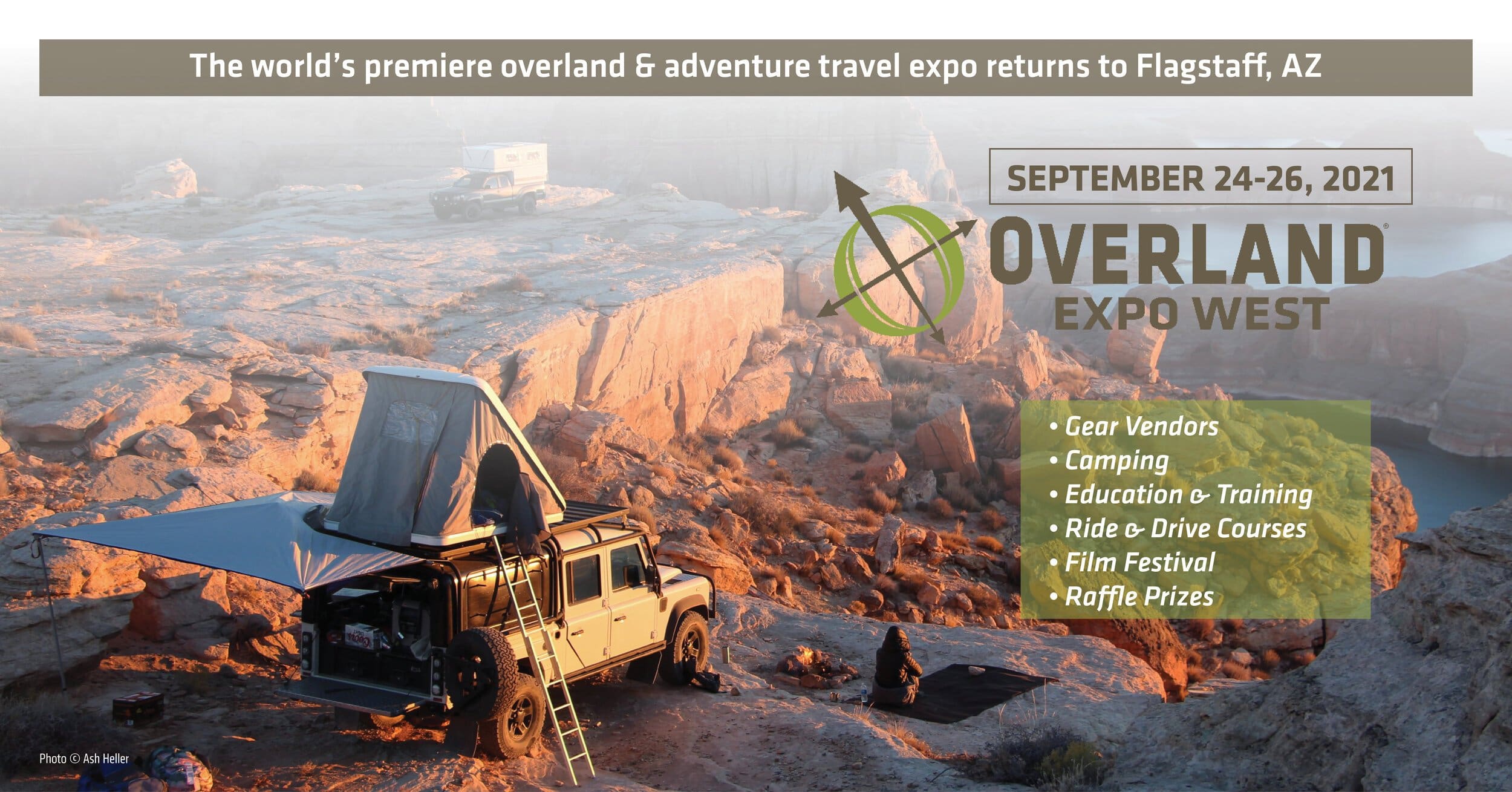 The world's premiere overland & adventure travel expo returns to Flagstaff, AZ

SEPTEMBER 24-26, 2021

OVERLAND®
EXPO WEST

• Gear Vendors
• Camping
• Education & Training
• Ride & Drive Courses
• Film Festival
• Raffle Prizes

Photo © Ash Heller